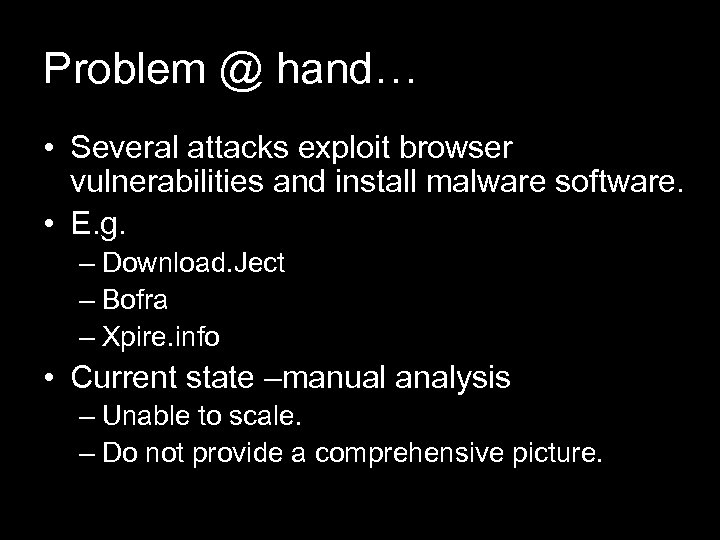 Problem @ hand…

• Several attacks exploit browser vulnerabilities and install malware software.
• E.g.
– Download.Ject
– Bofra
– Xpire.info
• Current state –manual analysis
– Unable to scale.
– Do not provide a comprehensive picture.